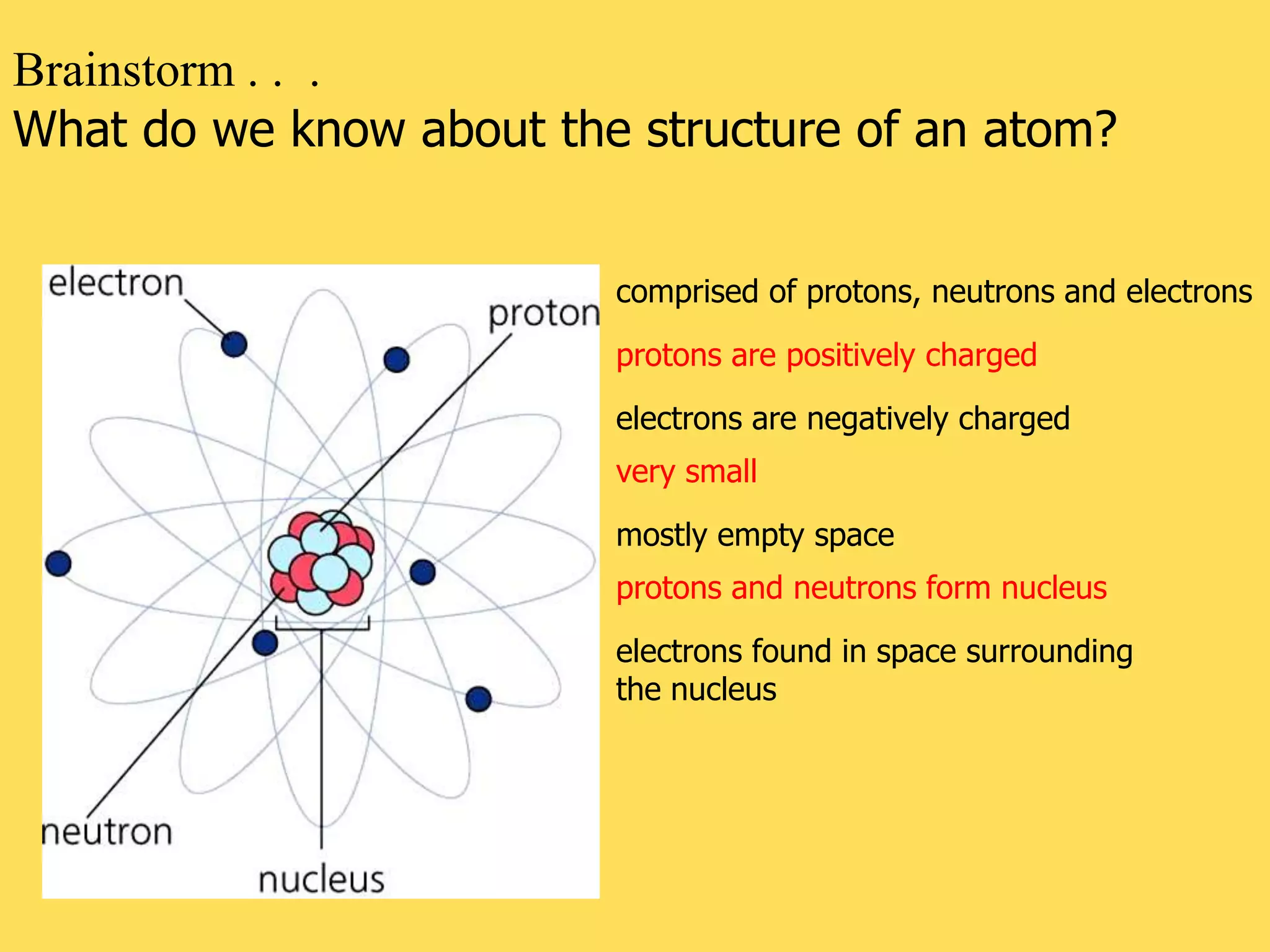 Brainstorm . . .
What do we know about the structure of an atom?

electron
proton
neutron
nucleus

comprised of protons, neutrons and electrons

protons are positively charged

electrons are negatively charged

very small

mostly empty space

protons and neutrons form nucleus

electrons found in space surrounding the nucleus